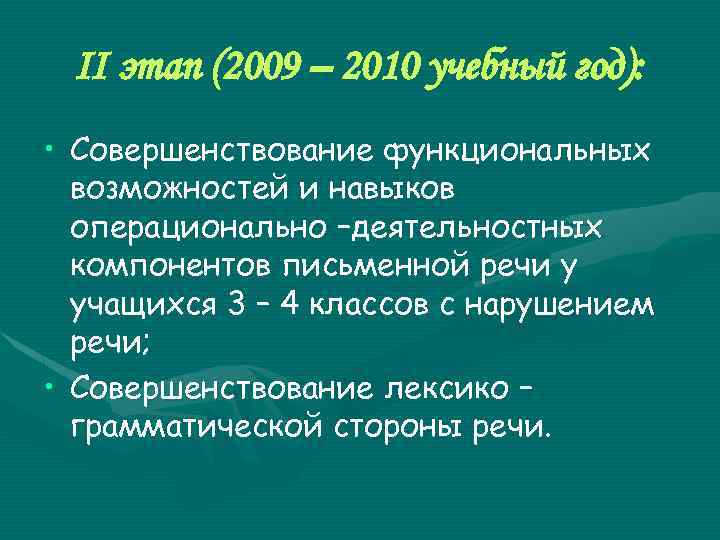 II этап (2009 – 2010 учебный год):

• Совершенствование функциональных возможностей и навыков операционально –деятельностных компонентов письменной речи у учащихся 3 – 4 классов с нарушением речи;

• Совершенствование лексико – грамматической стороны речи.